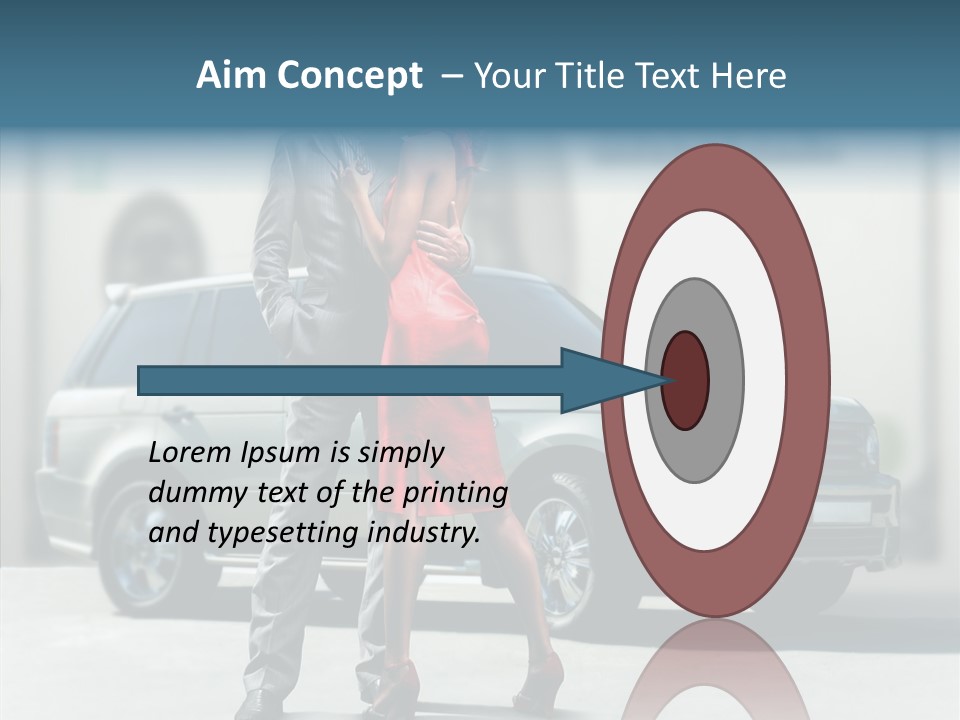 Aim Concept – Your Title Text Here

Lorem Ipsum is simply dummy text of the printing and typesetting industry.